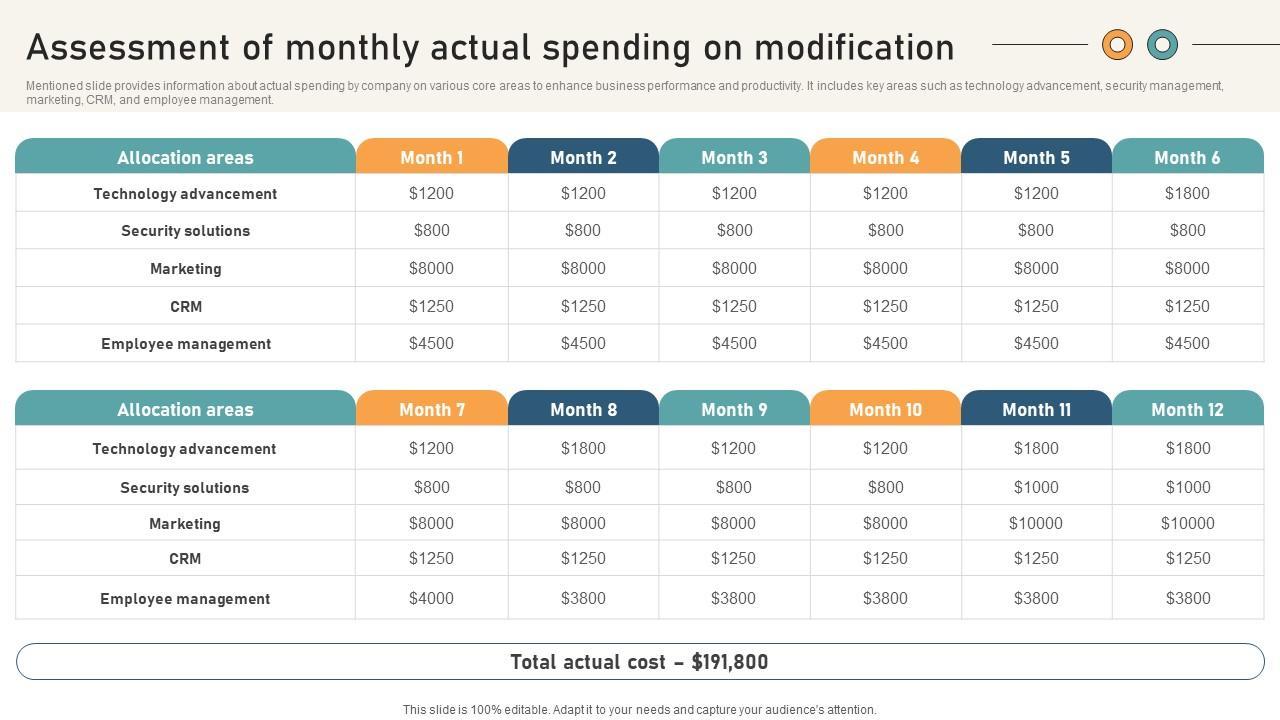 Assessment of monthly actual spending on modification

Mentioned slide provides information about actual spending by company on various core areas to enhance business performance and productivity. It includes key areas such as technology advancement, security management, marketing, CRM, and employee management.

| Allocation areas | Month 1 | Month 2 | Month 3 | Month 4 | Month 5 | Month 6 |
|---|---|---|---|---|---|---|
| Technology advancement | \$1200 | \$1200 | \$1200 | \$1200 | \$1200 | \$1800 |
| Security solutions | \$800 | \$800 | \$800 | \$800 | \$800 | \$800 |
| Marketing | \$8000 | \$8000 | \$8000 | \$8000 | \$8000 | \$8000 |
| CRM | \$1250 | \$1250 | \$1250 | \$1250 | \$1250 | \$1250 |
| Employee management | \$4500 | \$4500 | \$4500 | \$4500 | \$4500 | \$4500 |

| Allocation areas | Month 7 | Month 8 | Month 9 | Month 10 | Month 11 | Month 12 |
|---|---|---|---|---|---|---|
| Technology advancement | \$1200 | \$1800 | \$1200 | \$1200 | \$1800 | \$1800 |
| Security solutions | \$800 | \$800 | \$800 | \$800 | \$1000 | \$1000 |
| Marketing | \$8000 | \$8000 | \$8000 | \$8000 | \$10000 | \$10000 |
| CRM | \$1250 | \$1250 | \$1250 | \$1250 | \$1250 | \$1250 |
| Employee management | \$4000 | \$3800 | \$3800 | \$3800 | \$3800 | \$3800 |

Total actual cost – \$191,800

This slide is 100% editable. Adapt it to your needs and capture your audience's attention.